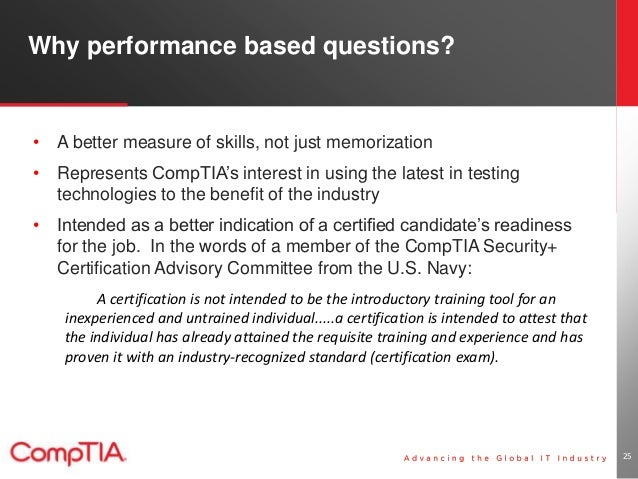 Why performance based questions?

• A better measure of skills, not just memorization

• Represents CompTIA's interest in using the latest in testing technologies to the benefit of the industry

• Intended as a better indication of a certified candidate's readiness for the job. In the words of a member of the CompTIA Security+ Certification Advisory Committee from the U.S. Navy:

A certification is not intended to be the introductory training tool for an inexperienced and untrained individual.....a certification is intended to attest that the individual has already attained the requisite training and experience and has proven it with an industry-recognized standard (certification exam).

CompTIA.

Advancing the Global IT Industry

25